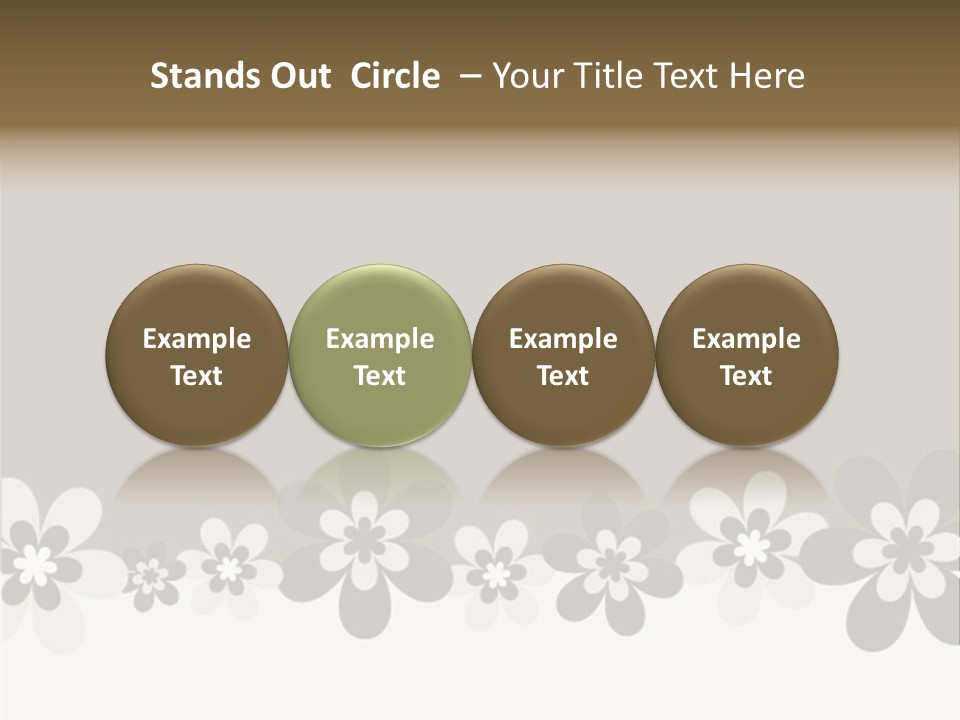 Stands Out Circle – Your Title Text Here

Example Text

Example Text

Example Text

Example Text